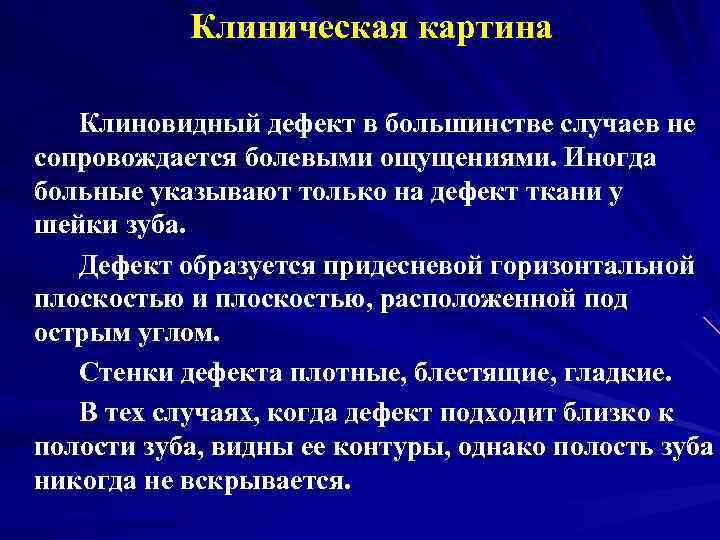 Клиническая картина

Клиновидный дефект в большинстве случаев не сопровождается болевыми ощущениями. Иногда больные указывают только на дефект ткани у шейки зуба.

Дефект образуется придесневой горизонтальной плоскостью и плоскостью, расположенной под острым углом.

Стенки дефекта плотные, блестящие, гладкие.

В тех случаях, когда дефект подходит близко к полости зуба, видны ее контуры, однако полость зуба никогда не вскрывается.